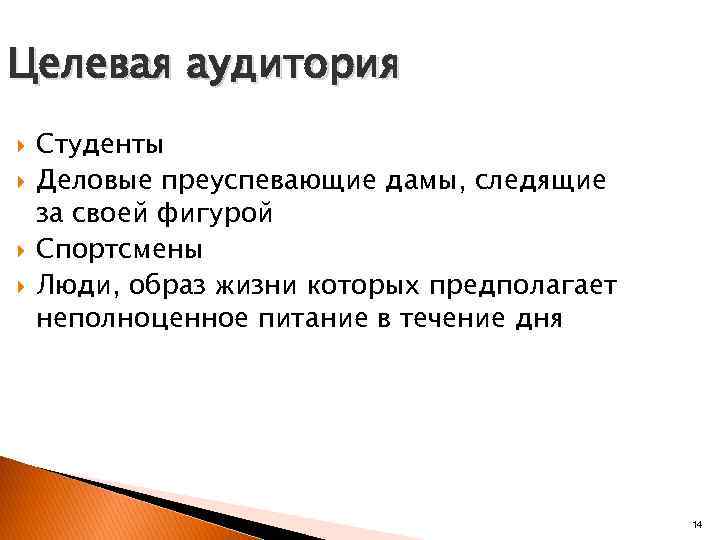 Целевая аудитория

Студенты
Деловые преуспевающие дамы, следящие за своей фигурой
Спортсмены
Люди, образ жизни которых предполагает неполноценное питание в течение дня

14